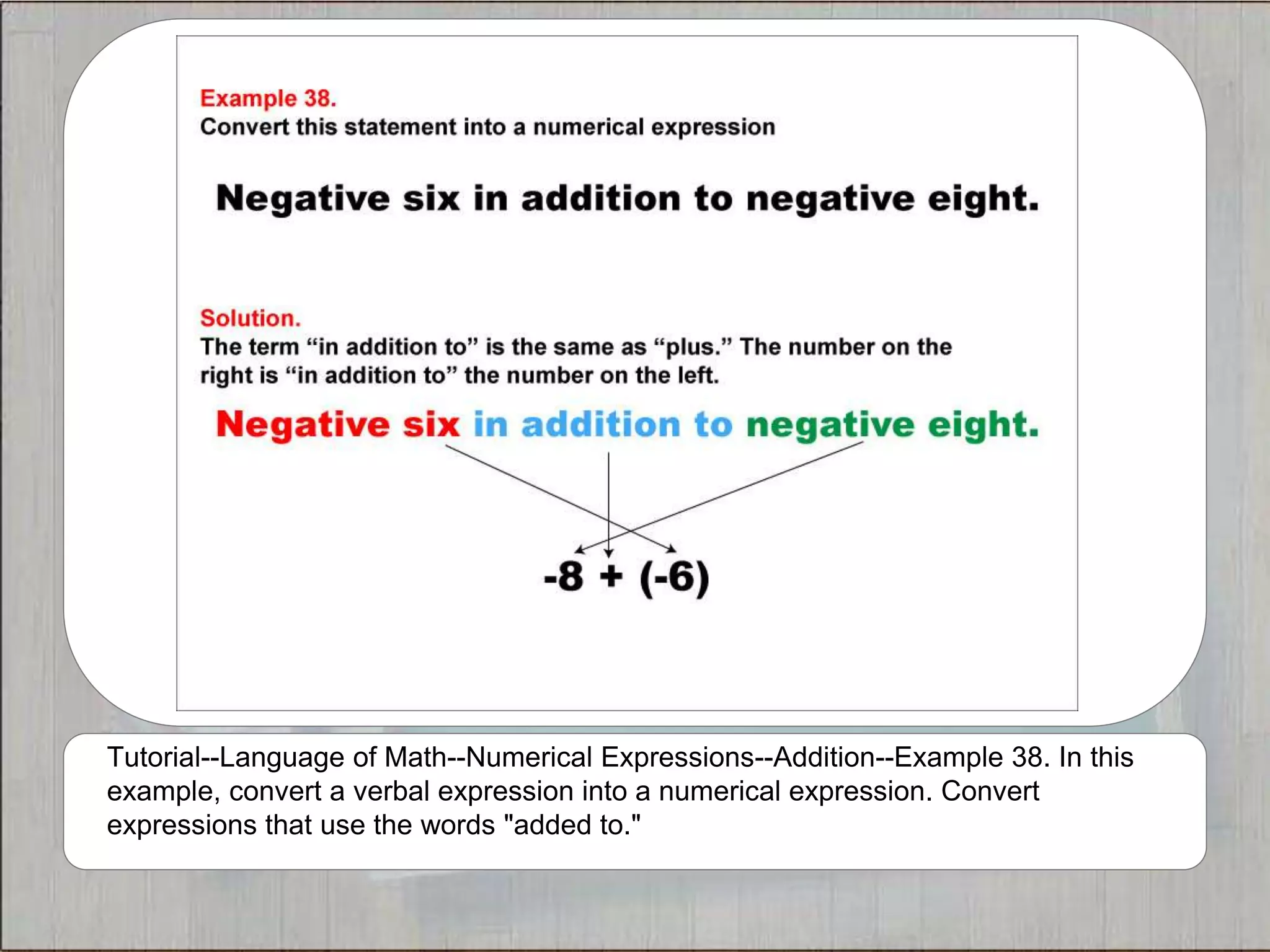 Example 38.
Convert this statement into a numerical expression

Negative six in addition to negative eight.

Solution.
The term “in addition to” is the same as “plus.” The number on the right is “in addition to” the number on the left.

Negative six in addition to negative eight.

$-8 + (-6)$

Tutorial--Language of Math--Numerical Expressions--Addition--Example 38. In this example, convert a verbal expression into a numerical expression. Convert expressions that use the words "added to."